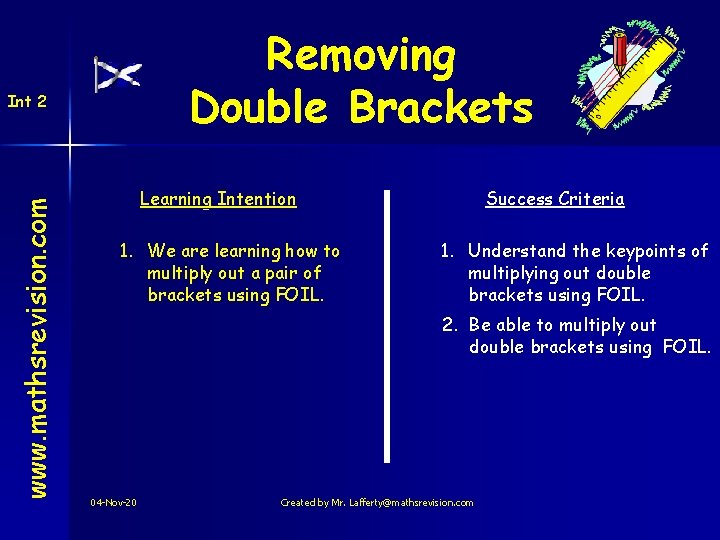 Int 2

Removing Double Brackets

www.mathsrevision.com

Learning Intention

1. We are learning how to multiply out a pair of brackets using FOIL.

Success Criteria

1. Understand the keypoints of multiplying out double brackets using FOIL.

2. Be able to multiply out double brackets using FOIL.

04-Nov-20

Created by Mr. Lafferty@mathsrevision.com